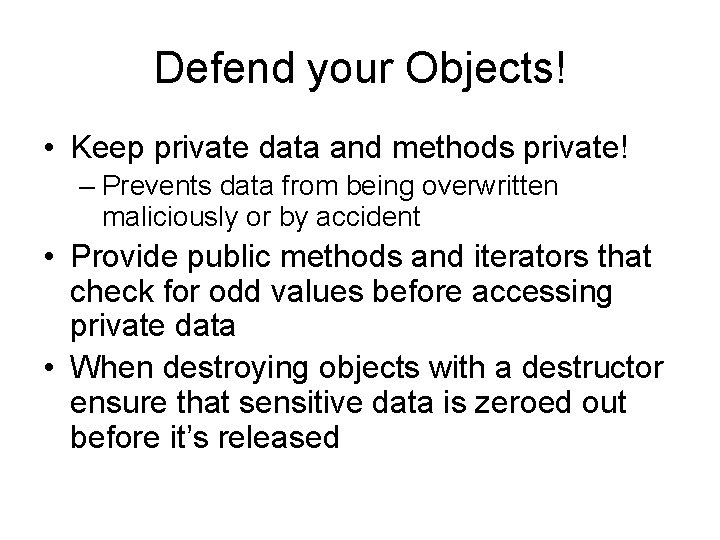 Defend your Objects!

• Keep private data and methods private!
– Prevents data from being overwritten maliciously or by accident
• Provide public methods and iterators that check for odd values before accessing private data
• When destroying objects with a destructor ensure that sensitive data is zeroed out before it's released